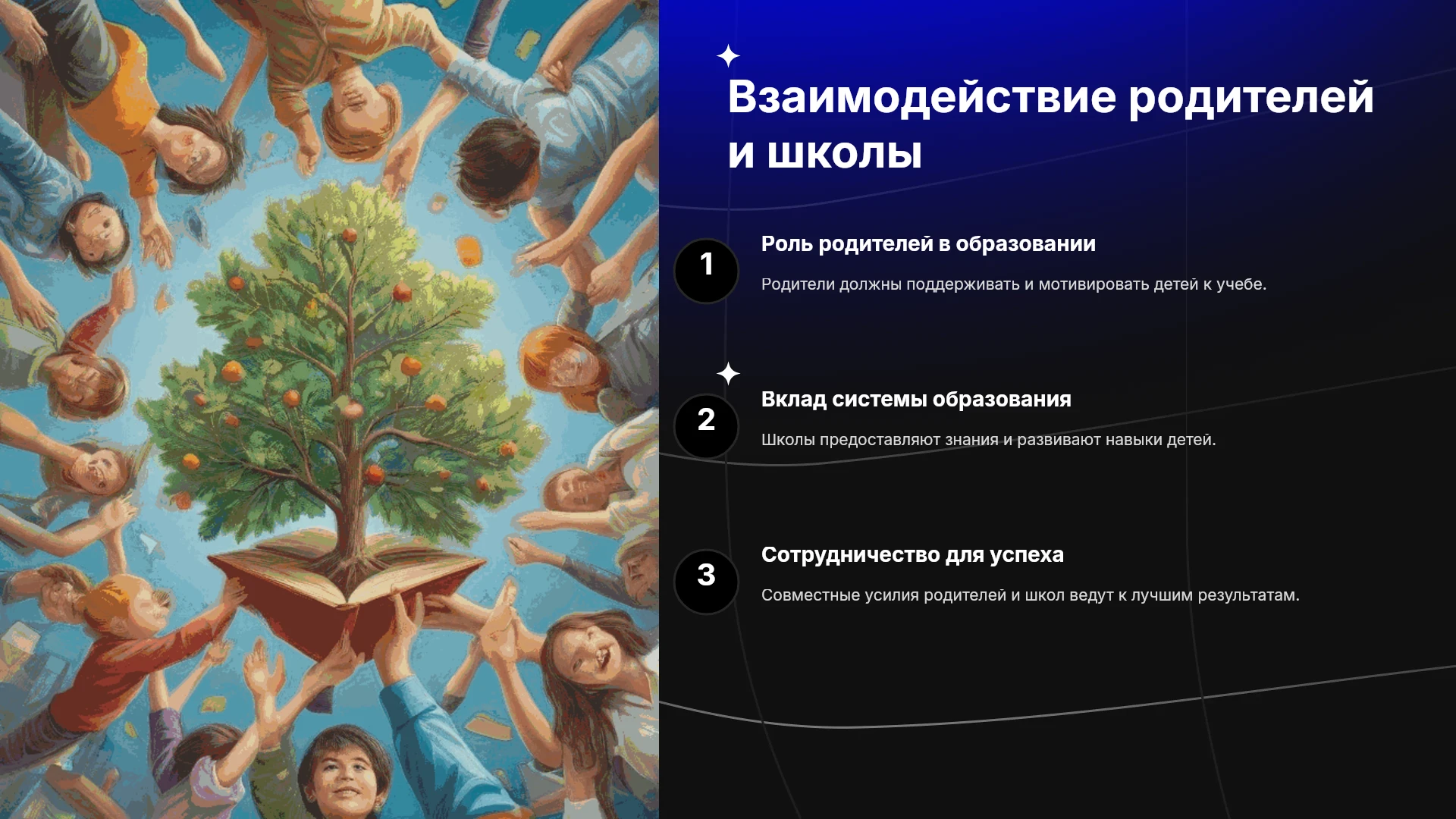 Взаимодействие родителей и школы

1

Роль родителей в образовании

Родители должны поддерживать и мотивировать детей к учебе.

2

Вклад системы образования

Школы предоставляют знания и развивают навыки детей.

3

Сотрудничество для успеха

Совместные усилия родителей и школ ведут к лучшим результатам.